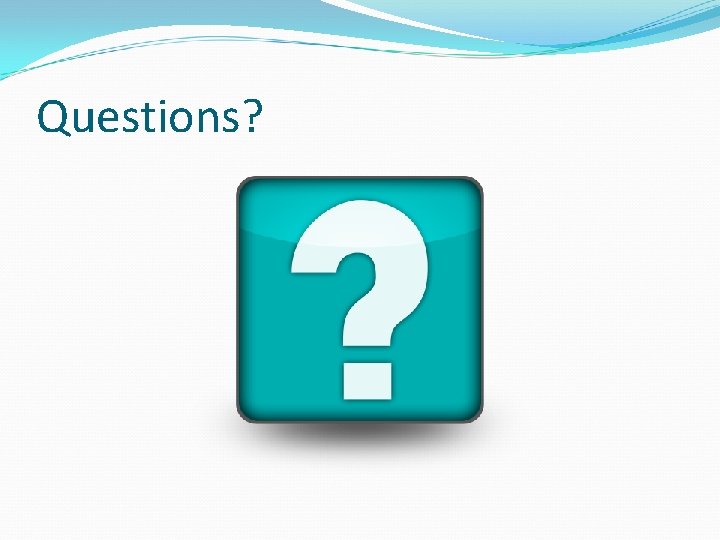 Questions?

?